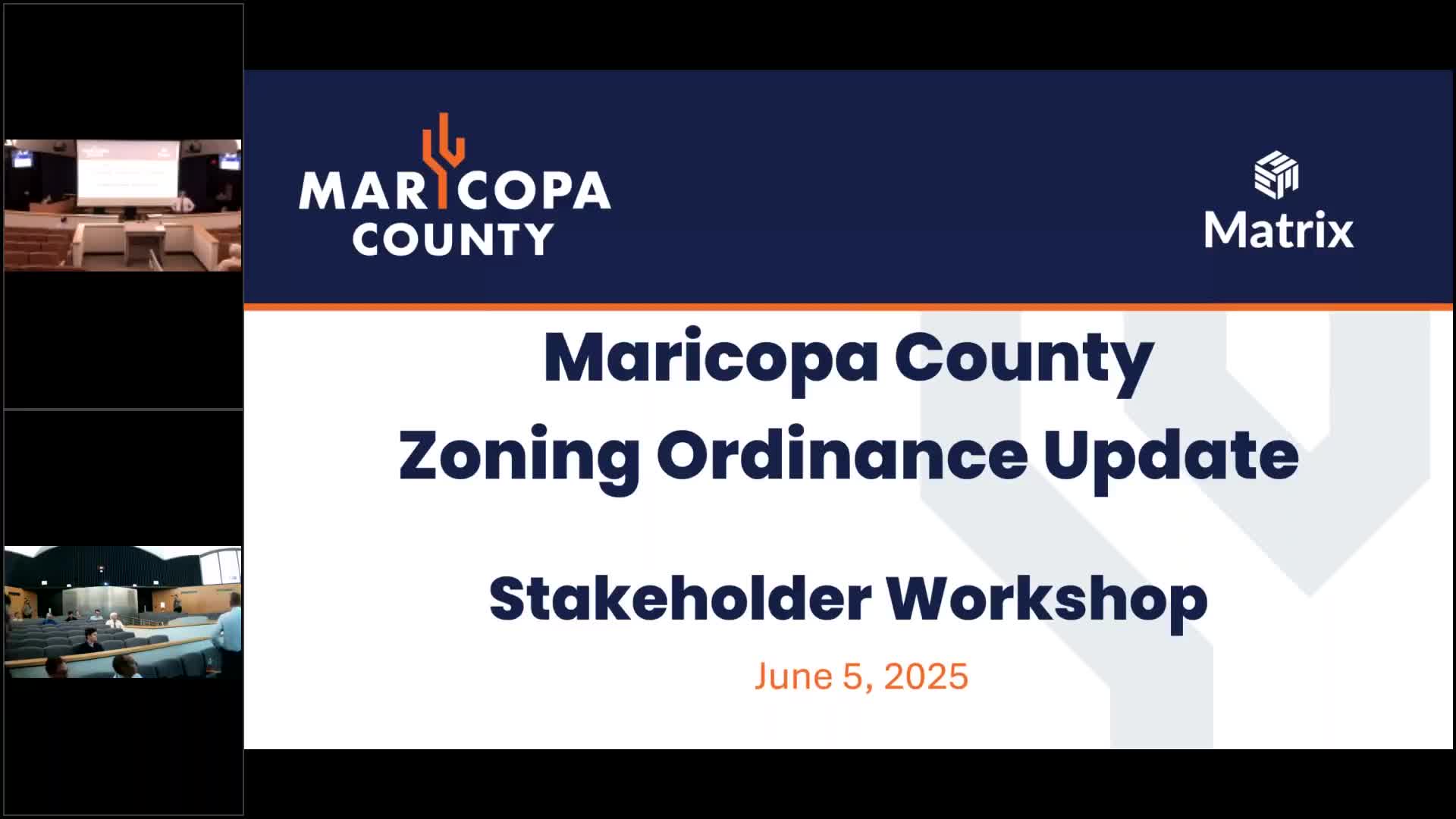 MARICOPA COUNTY

Matrix

Maricopa County
Zoning Ordinance Update

Stakeholder Workshop

June 5, 2025